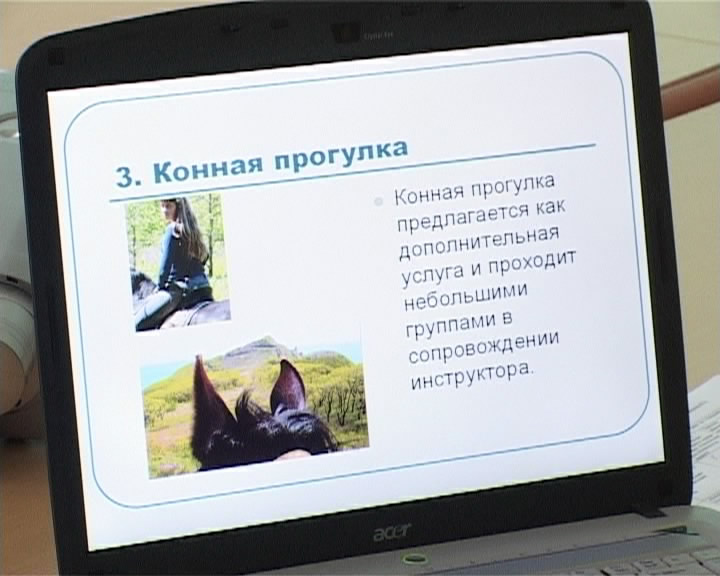 3. Конная прогулка

Конная прогулка предлагается как дополнительная услуга и проходит небольшими группами в сопровождении инструктора.

acer